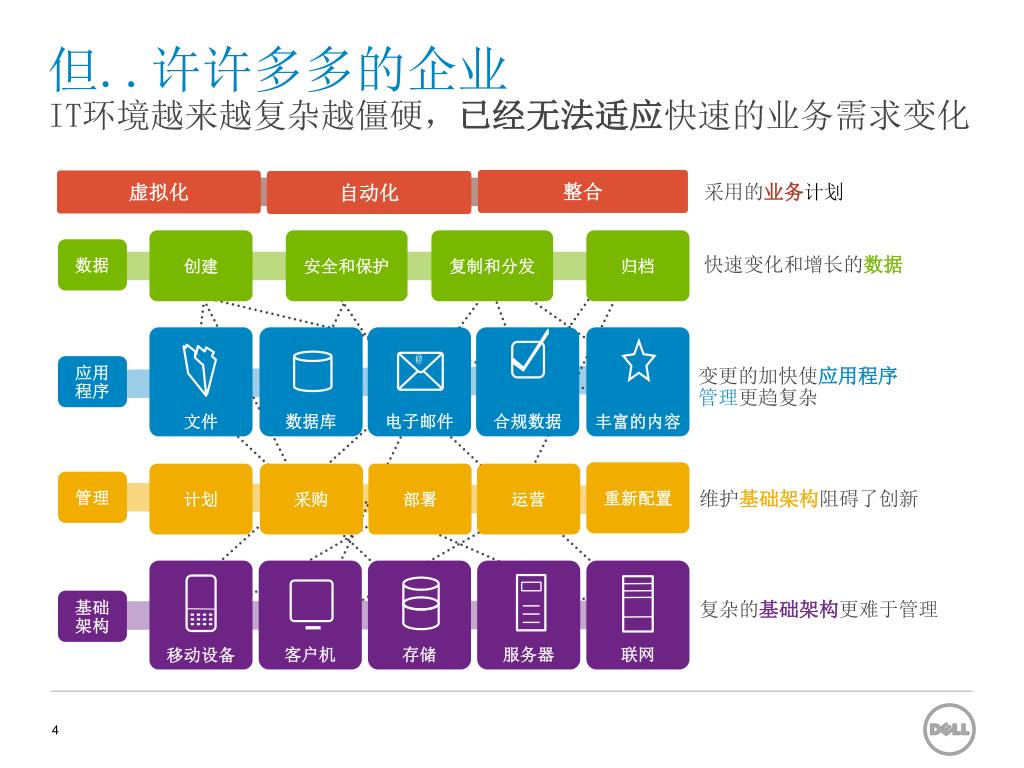 但..许许多多的企业
IT环境越来越复杂越僵硬，已经无法适应快速的业务需求变化

虚拟化 自动化 整合
采用的业务计划

数据
创建 安全和保护 复制和分发 归档
快速变化和增长的数据

应用程序
文件 数据库 电子邮件 合规数据 丰富的内容
变更的加快使应用程序管理更趋复杂

管理
计划 采购 部署 运营 重新配置
维护基础架构阻碍了创新

基础架构
移动设备 客户机 存储 服务器 联网
复杂的基础架构更难于管理

4

DELL